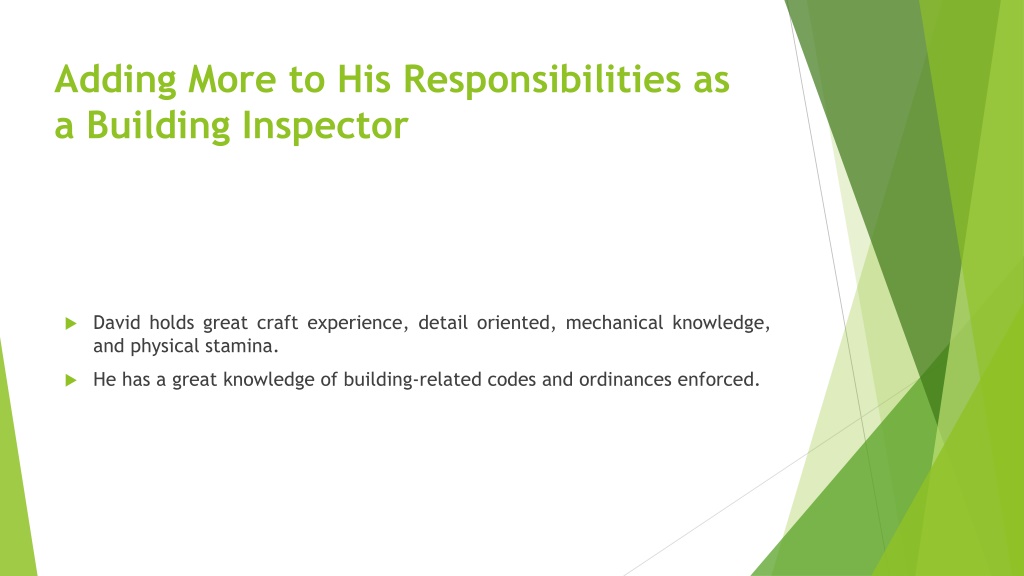 Adding More to His Responsibilities as a Building Inspector

David holds great craft experience, detail oriented, mechanical knowledge, and physical stamina.

He has a great knowledge of building-related codes and ordinances enforced.